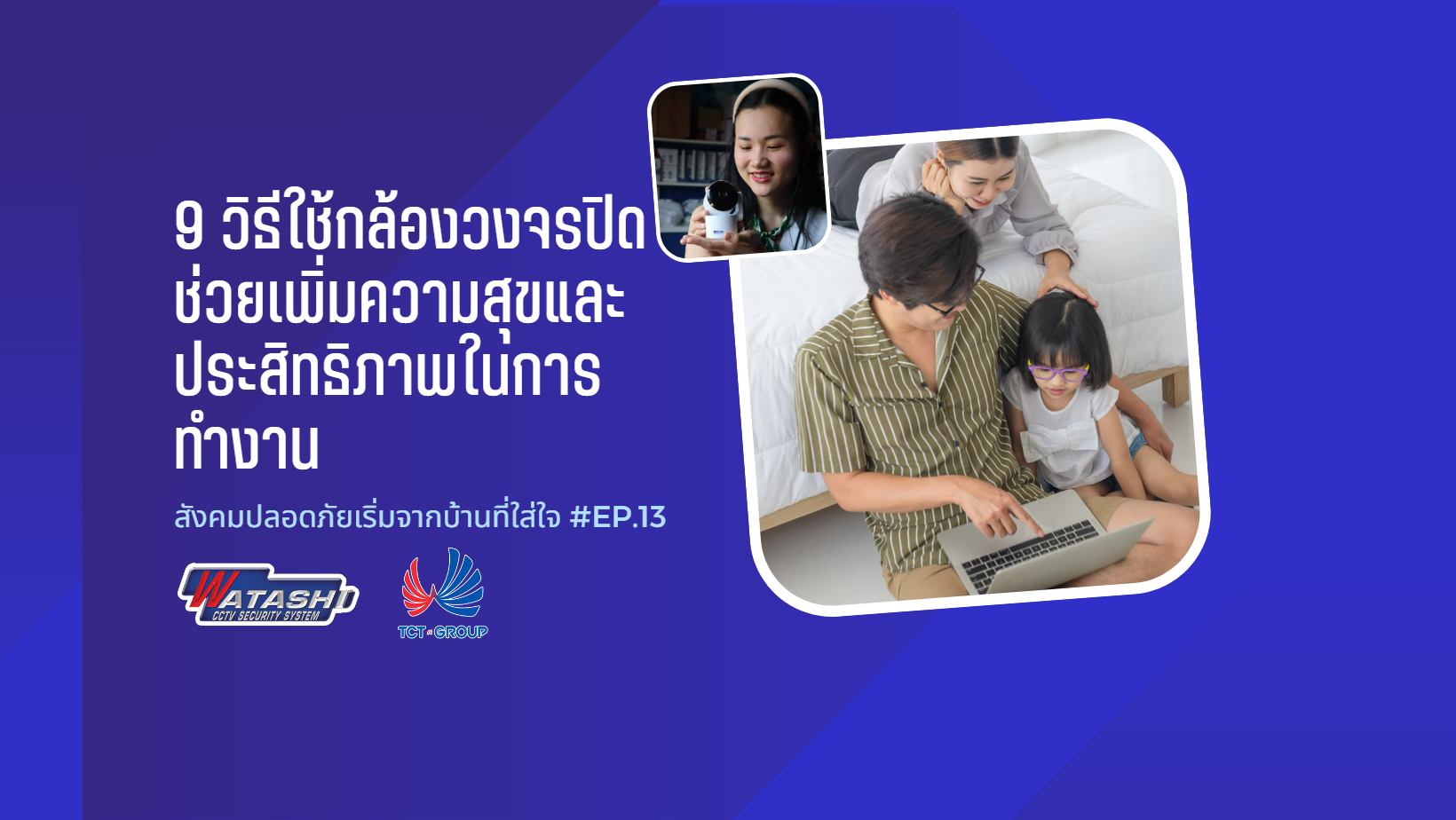 9 วิธีใช้กล้องวงจรปิดช่วยเพิ่มความสุขและประสิทธิภาพในการทำงาน

สังคมปลอดภัยเริ่มจากบ้านที่ใส่ใจ #EP.13

WATASHI
CCTV SECURITY SYSTEM

TCT GROUP